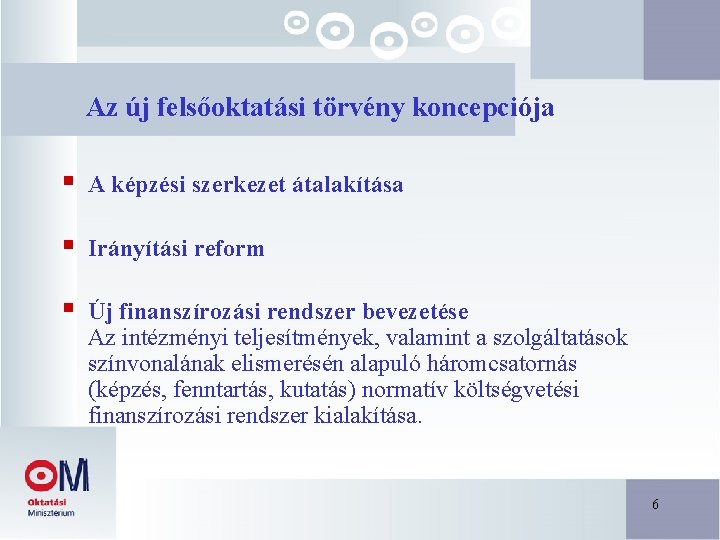 Az új felsőoktatási törvény koncepciója

A képzési szerkezet átalakítása

Irányítási reform

Új finanszírozási rendszer bevezetése
Az intézményi teljesítmények, valamint a szolgáltatások színvonalának elismerésén alapuló háromcsatornás (képzés, fenntartás, kutatás) normatív költségvetési finanszírozási rendszer kialakítása.

OM
Oktatási
Minisztérium

6